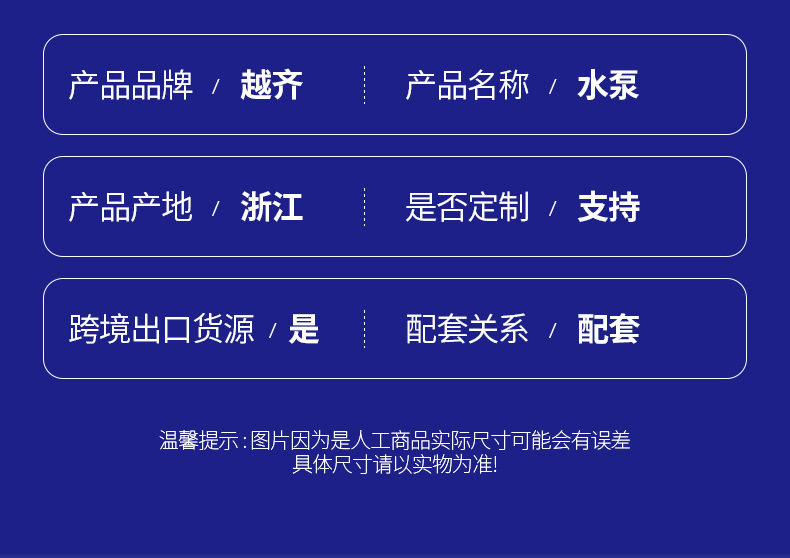 产品品牌 / 越齐

产品名称 / 水泵

产品产地 / 浙江

是否定制 / 支持

跨境出口货源 / 是

配套关系 / 配套

温馨提示:图片因为是人工商品实际尺寸可能会有误差
具体尺寸请以实物为准!